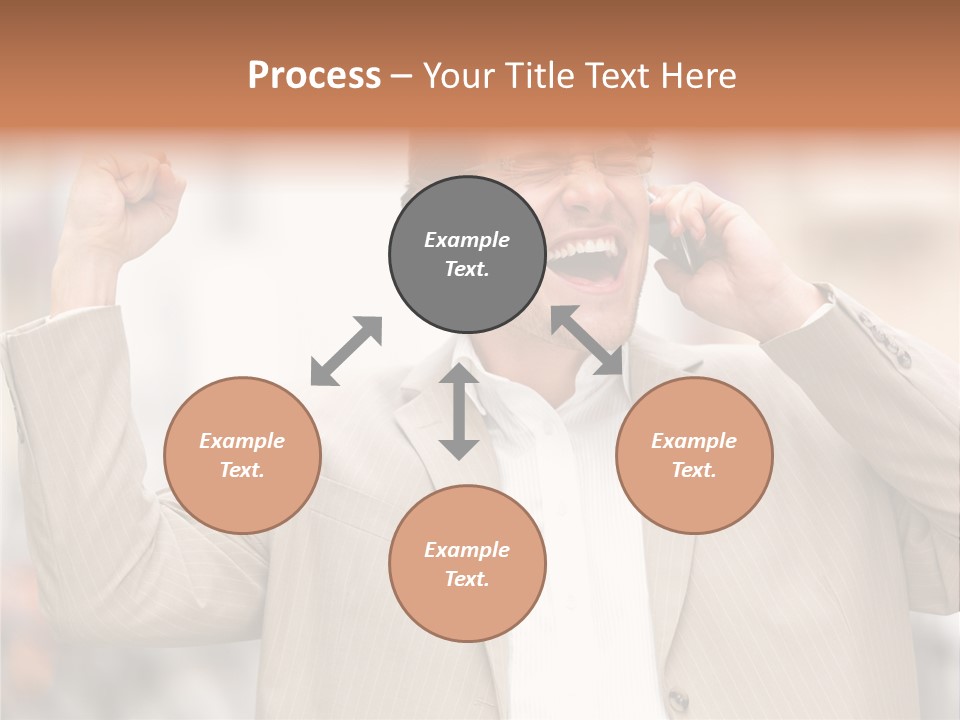 Process – Your Title Text Here

Example Text.

Example Text.

Example Text.

Example Text.